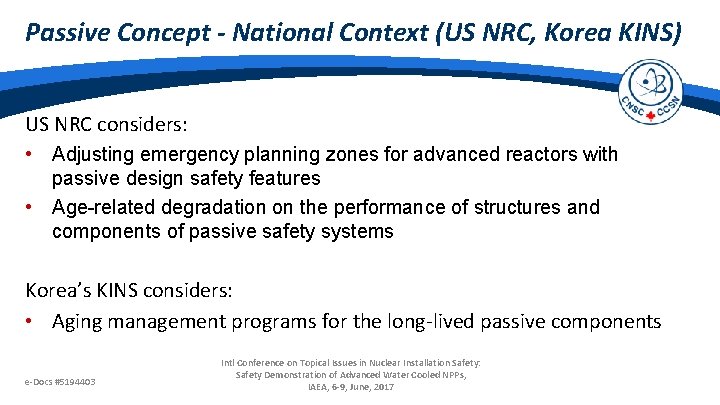 Passive Concept - National Context (US NRC, Korea KINS)

CNSC CCSN

US NRC considers:

• Adjusting emergency planning zones for advanced reactors with passive design safety features

• Age-related degradation on the performance of structures and components of passive safety systems

Korea's KINS considers:

• Aging management programs for the long-lived passive components

e-Docs #5194403

Intl Conference on Topical Issues in Nuclear Installation Safety: Safety Demonstration of Advanced Water Cooled NPPs, IAEA, 6-9, June, 2017